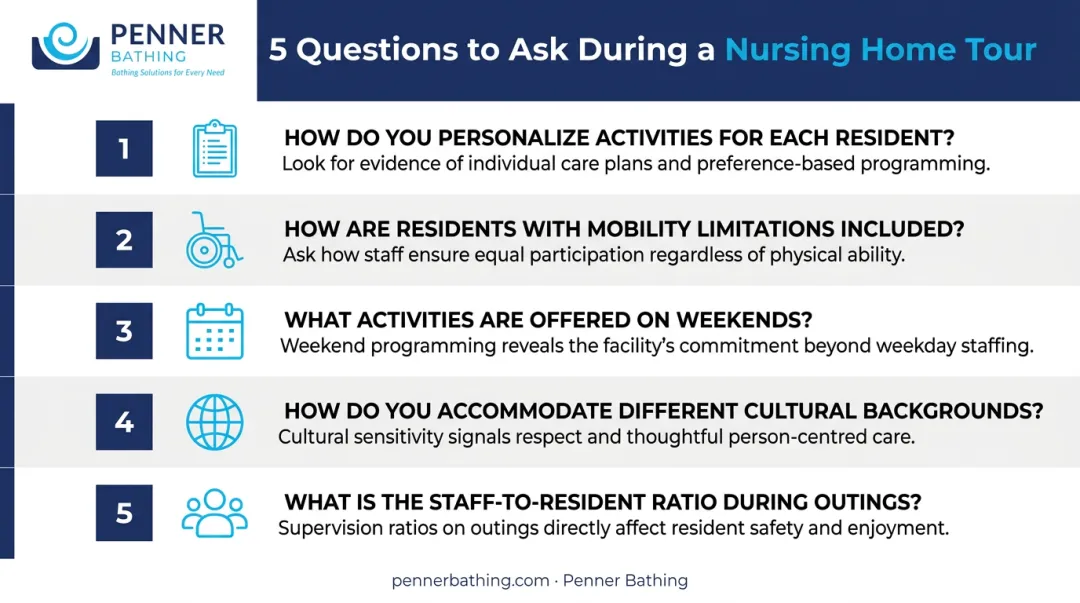 PENNER
BATHING
Bathing Solutions for Every Need

5 Questions to Ask During a Nursing Home Tour

1
HOW DO YOU PERSONALIZE ACTIVITIES FOR EACH RESIDENT?
Look for evidence of individual care plans and preference-based programming.

2
HOW ARE RESIDENTS WITH MOBILITY LIMITATIONS INCLUDED?
Ask how staff ensure equal participation regardless of physical ability.

3
WHAT ACTIVITIES ARE OFFERED ON WEEKENDS?
Weekend programming reveals the facility's commitment beyond weekday staffing.

4
HOW DO YOU ACCOMMODATE DIFFERENT CULTURAL BACKGROUNDS?
Cultural sensitivity signals respect and thoughtful person-centred care.

5
WHAT IS THE STAFF-TO-RESIDENT RATIO DURING OUTINGS?
Supervision ratios on outings directly affect resident safety and enjoyment.

pennerbathing.com · Penner Bathing